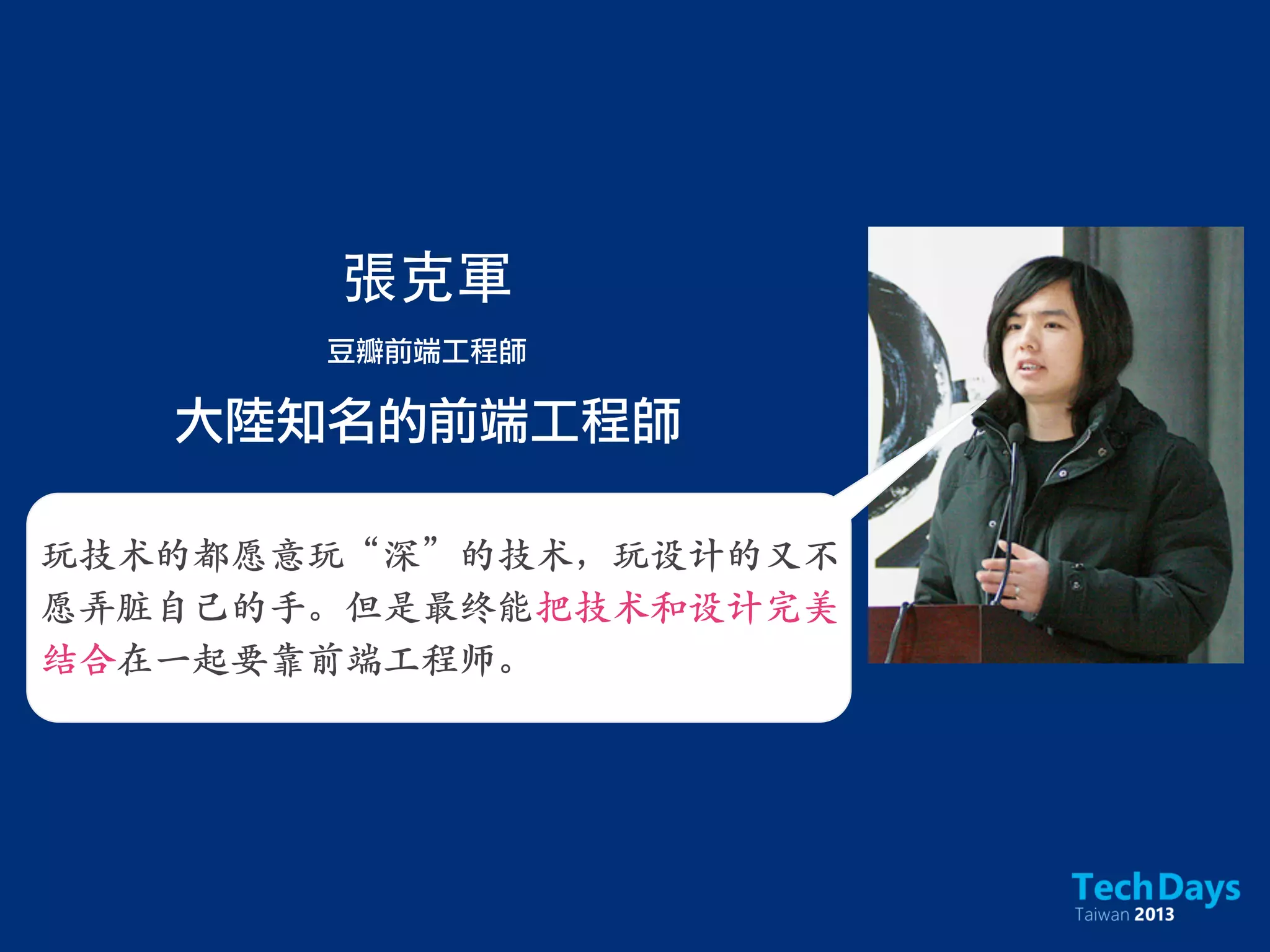 張克軍

豆瓣前端工程師

大陸知名的前端工程師

玩技术的都愿意玩“深”的技术，玩设计的又不愿弄脏自己的手。但是最终能把技术和设计完美结合在一起要靠前端工程师。

TechDays
Taiwan 2013